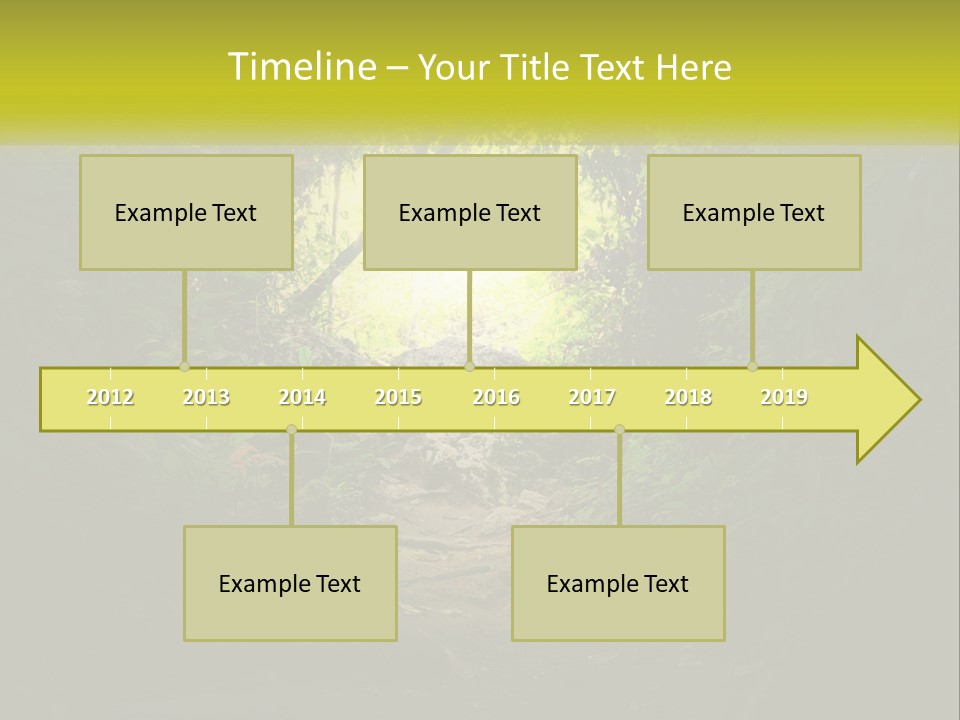 Timeline – Your Title Text Here

Example Text

Example Text

Example Text

2012 2013 2014 2015 2016 2017 2018 2019

Example Text

Example Text